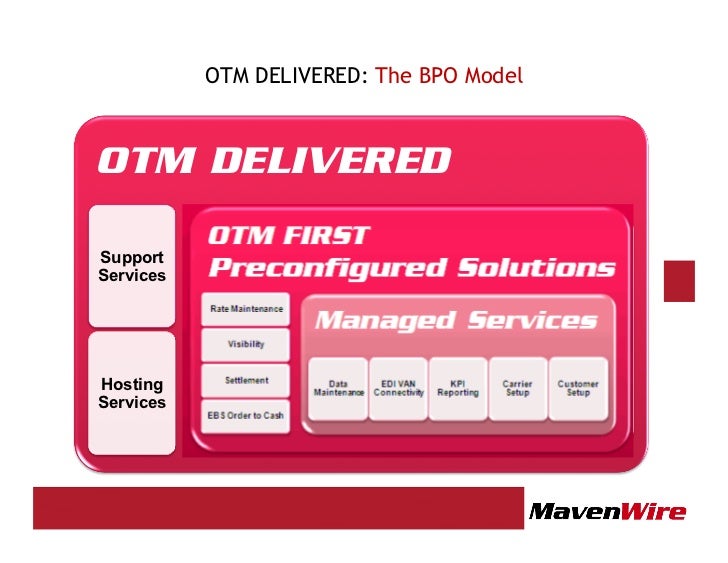 OTM DELIVERED: The BPO Model

OTM DELIVERED

Support Services

Hosting Services

OTM FIRST
Preconfigured Solutions

Rate Maintenance

Visibility

Settlement

EBS Order to Cash

Managed Services

Data Maintenance

EDI VAN Connectivity

KPI Reporting

Carrier Setup

Customer Setup

MavenWire